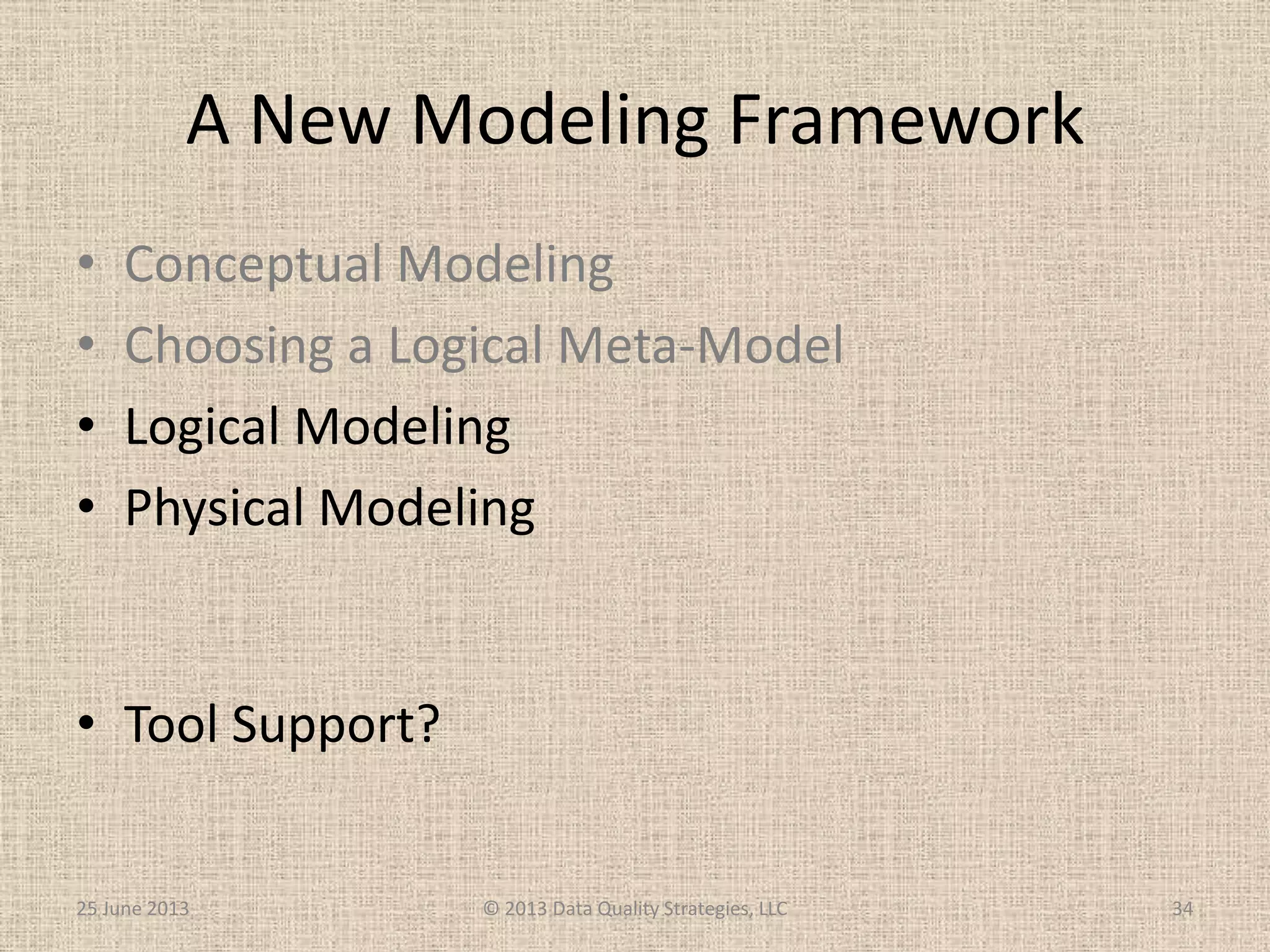 A New Modeling Framework

• Conceptual Modeling
• Choosing a Logical Meta-Model
• Logical Modeling
• Physical Modeling

• Tool Support?

25 June 2013 © 2013 Data Quality Strategies, LLC 34